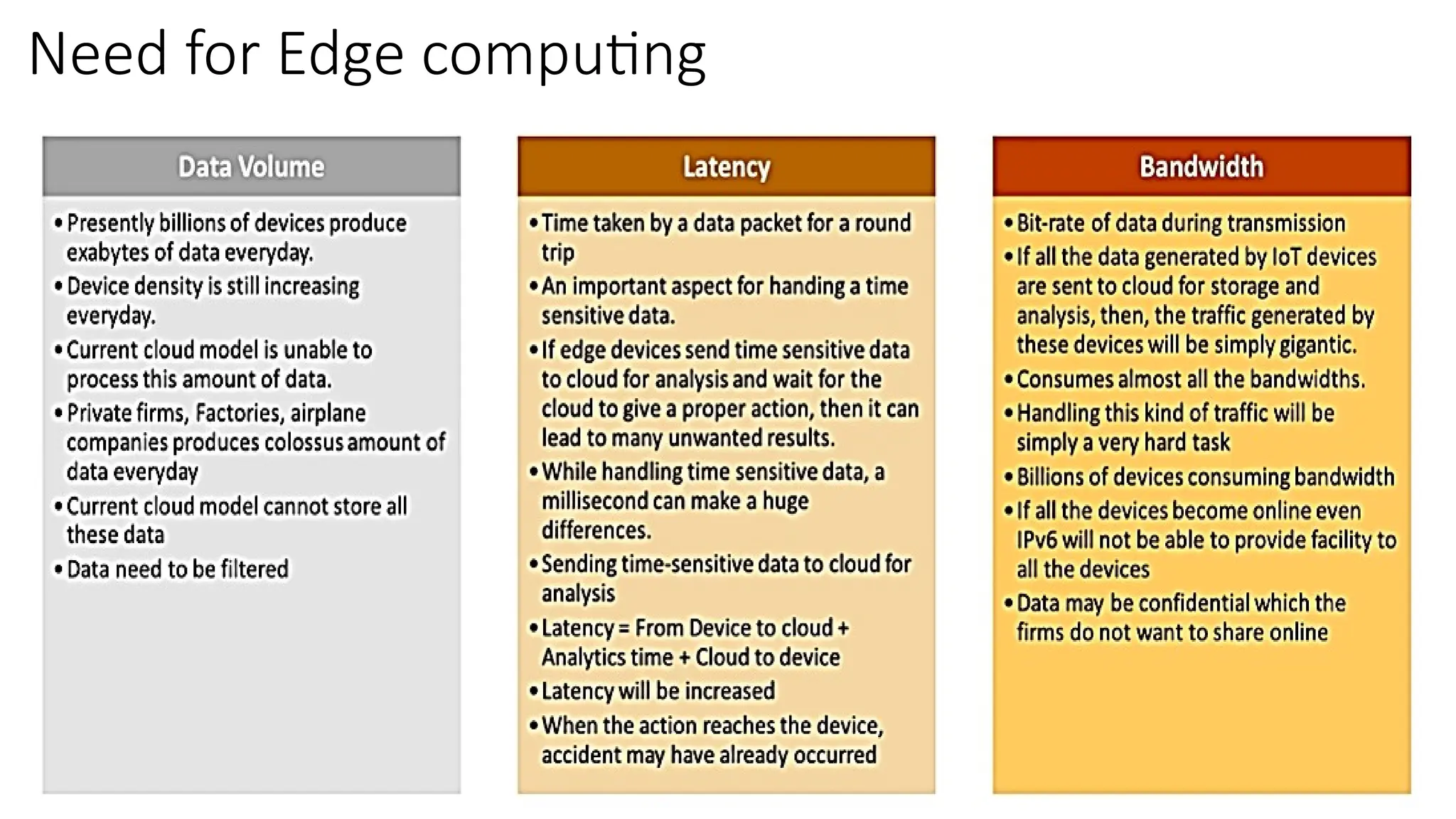 Need for Edge computing

Data Volume

• Presently billions of devices produce exabytes of data everyday.
• Device density is still increasing everyday.
• Current cloud model is unable to process this amount of data.
• Private firms, Factories, airplane companies produces colossus amount of data everyday
• Current cloud model cannot store all these data
• Data need to be filtered

Latency

• Time taken by a data packet for a round trip
• An important aspect for handing a time sensitive data.
• If edge devices send time sensitive data to cloud for analysis and wait for the cloud to give a proper action, then it can lead to many unwanted results.
• While handling time sensitive data, a millisecond can make a huge differences.
• Sending time-sensitive data to cloud for analysis
• Latency = From Device to cloud + Analytics time + Cloud to device
• Latency will be increased
• When the action reaches the device, accident may have already occurred

Bandwidth

• Bit-rate of data during transmission
• If all the data generated by IoT devices are sent to cloud for storage and analysis, then, the traffic generated by these devices will be simply gigantic.
• Consumes almost all the bandwidths.
• Handling this kind of traffic will be simply a very hard task
• Billions of devices consuming bandwidth
• If all the devices become online even IPv6 will not be able to provide facility to all the devices
• Data may be confidential which the firms do not want to share online